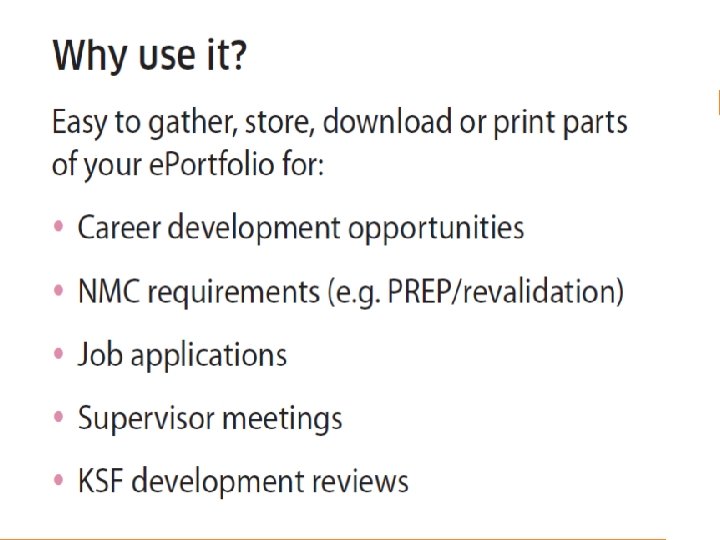 Why use it?

Easy to gather, store, download or print parts of your ePortfolio for:

• Career development opportunities
• NMC requirements (e.g. PREP/revalidation)
• Job applications
• Supervisor meetings
• KSF development reviews